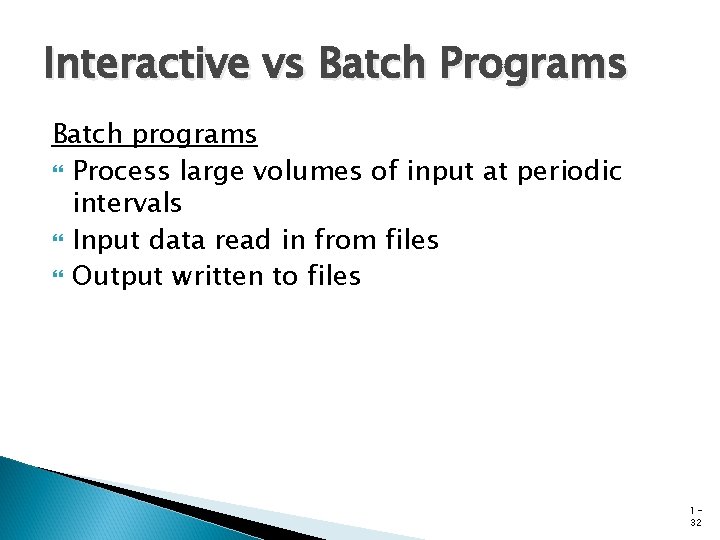 Interactive vs Batch Programs

Batch programs

Process large volumes of input at periodic intervals

Input data read in from files

Output written to files

1-32